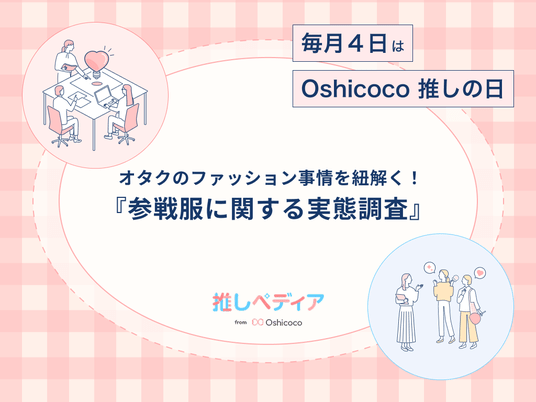 毎月４日は

Oshicoco 推しの日

オタクのファッション事情を紐解く！
『参戦服に関する実態調査』

推しペディア
from Oshicoco